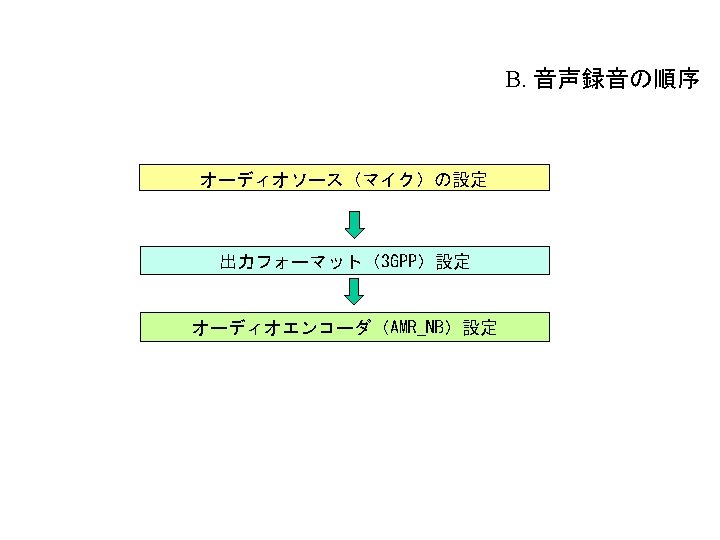 B. 音声録音の順序

オーディオソース（マイク）の設定

出力フォーマット（3GPP）設定

オーディオエンコーダ（AMR_NB）設定